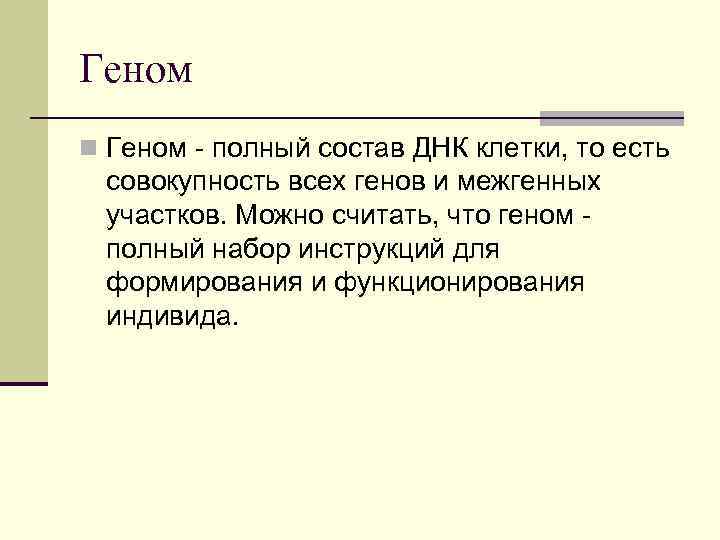 Геном

Геном - полный состав ДНК клетки, то есть совокупность всех генов и межгенных участков. Можно считать, что геном - полный набор инструкций для формирования и функционирования индивида.